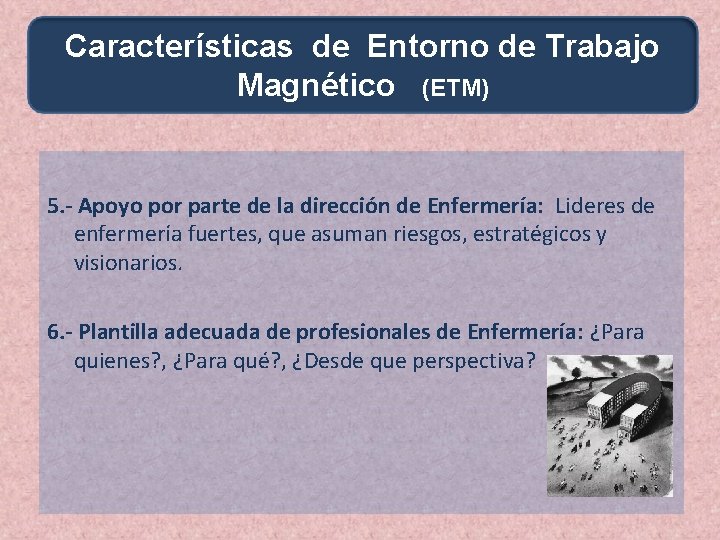 Características de Entorno de Trabajo Magnético (ETM)

5.- Apoyo por parte de la dirección de Enfermería: Lideres de enfermería fuertes, que asuman riesgos, estratégicos y visionarios.

6.- Plantilla adecuada de profesionales de Enfermería: ¿Para quienes?, ¿Para qué?, ¿Desde que perspectiva?